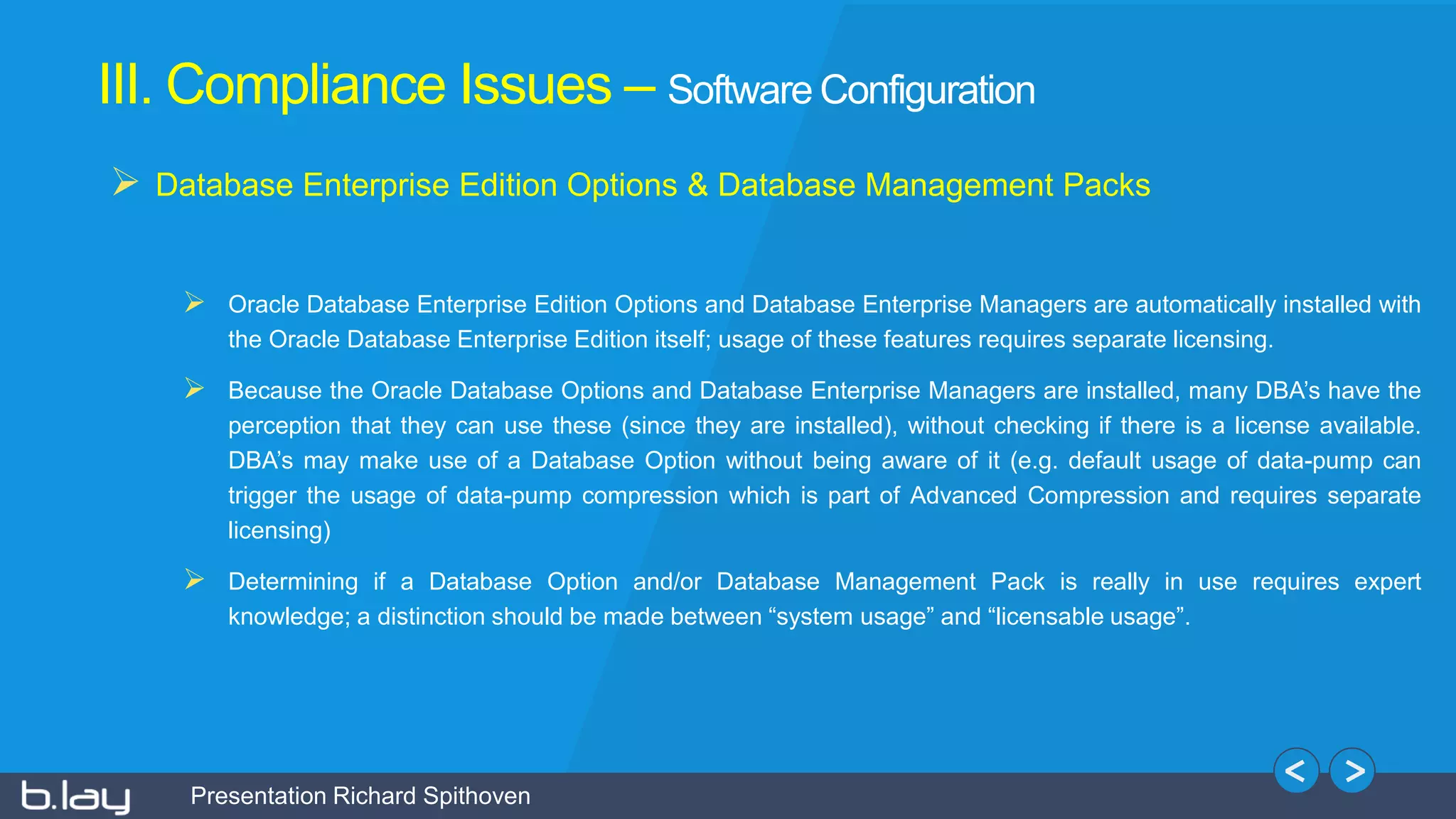 III. Compliance Issues – Software Configuration

➢ Database Enterprise Edition Options & Database Management Packs

➢ Oracle Database Enterprise Edition Options and Database Enterprise Managers are automatically installed with the Oracle Database Enterprise Edition itself; usage of these features requires separate licensing.

➢ Because the Oracle Database Options and Database Enterprise Managers are installed, many DBA's have the perception that they can use these (since they are installed), without checking if there is a license available. DBA's may make use of a Database Option without being aware of it (e.g. default usage of data-pump can trigger the usage of data-pump compression which is part of Advanced Compression and requires separate licensing)

➢ Determining if a Database Option and/or Database Management Pack is really in use requires expert knowledge; a distinction should be made between "system usage" and "licensable usage".

b.lay Presentation Richard Spithoven

< >